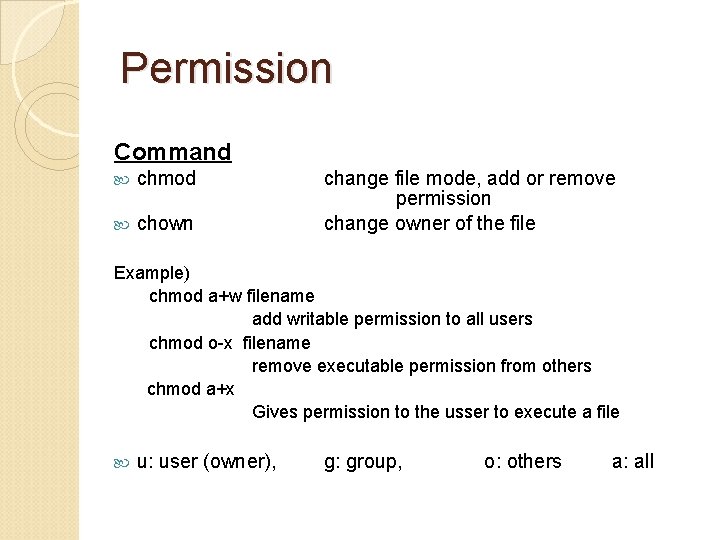 Permission

Command

chmod change file mode, add or remove permission

chown change owner of the file

Example)

chmod a+w filename

add writable permission to all users

chmod o-x filename

remove executable permission from others

chmod a+x

Gives permission to the usser to execute a file

u: user (owner), g: group, o: others a: all